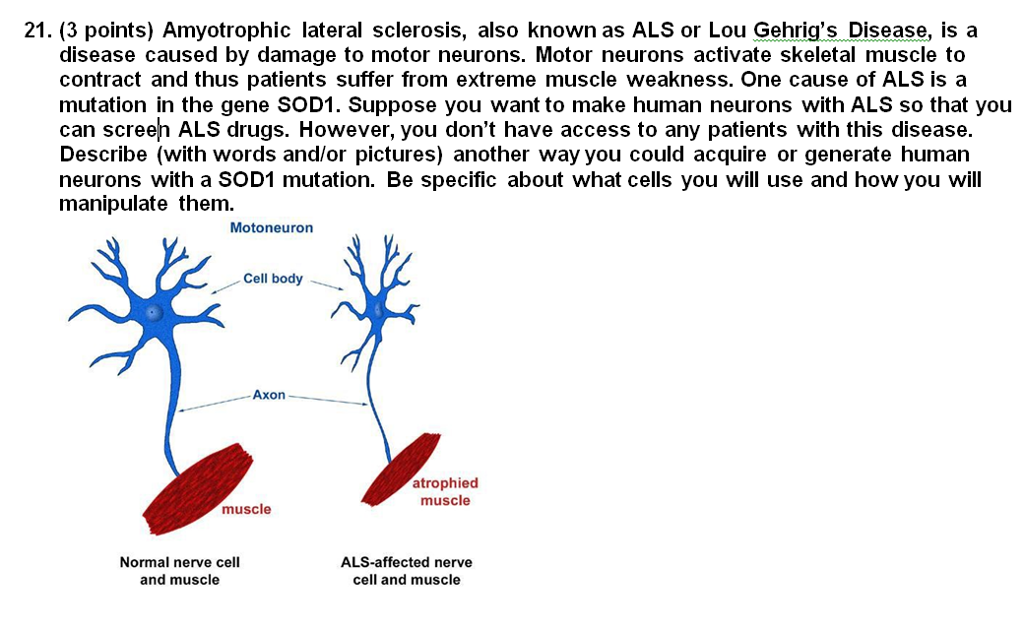 21. (3 points) Amyotrophic lateral sclerosis, also known as ALS or Lou Gehrig's Disease, is a disease caused by damage to motor neurons. Motor neurons activate skeletal muscle to contract and thus patients suffer from extreme muscle weakness. One cause of ALS is a mutation in the gene SOD1. Suppose you want to make human neurons with ALS so that you can screen ALS drugs. However, you don't have access to any patients with this disease. Describe (with words and/or pictures) another way you could acquire or generate human neurons with a SOD1 mutation. Be specific about what cells you will use and how you will manipulate them.

Motoneuron

Cell body

Axon

muscle

atrophied muscle

Normal nerve cell and muscle

ALS-affected nerve cell and muscle